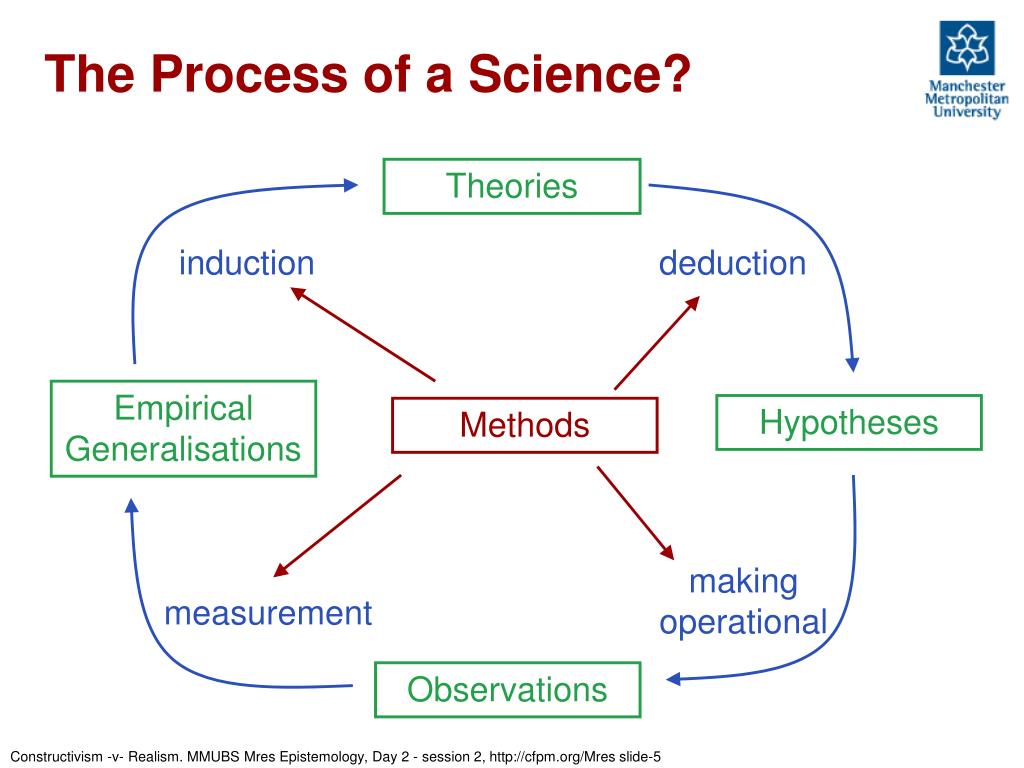 The Process of a Science?

Manchester Metropolitan University

Theories

induction

deduction

Empirical Generalisations

Methods

Hypotheses

measurement

making operational

Observations

Constructivism -v- Realism. MMUBS Mres Epistemology, Day 2 - session 2, http://cfpm.org/Mres slide-5